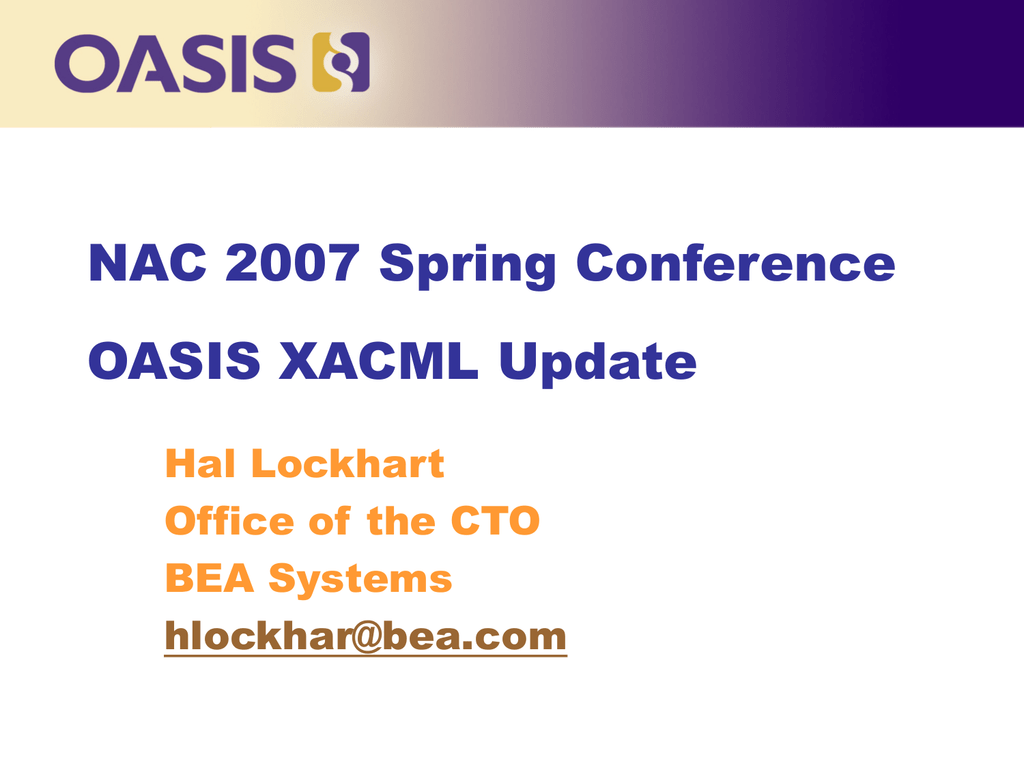 OASIS

NAC 2007 Spring Conference

OASIS XACML Update

Hal Lockhart
Office of the CTO
BEA Systems
hlockhar@bea.com